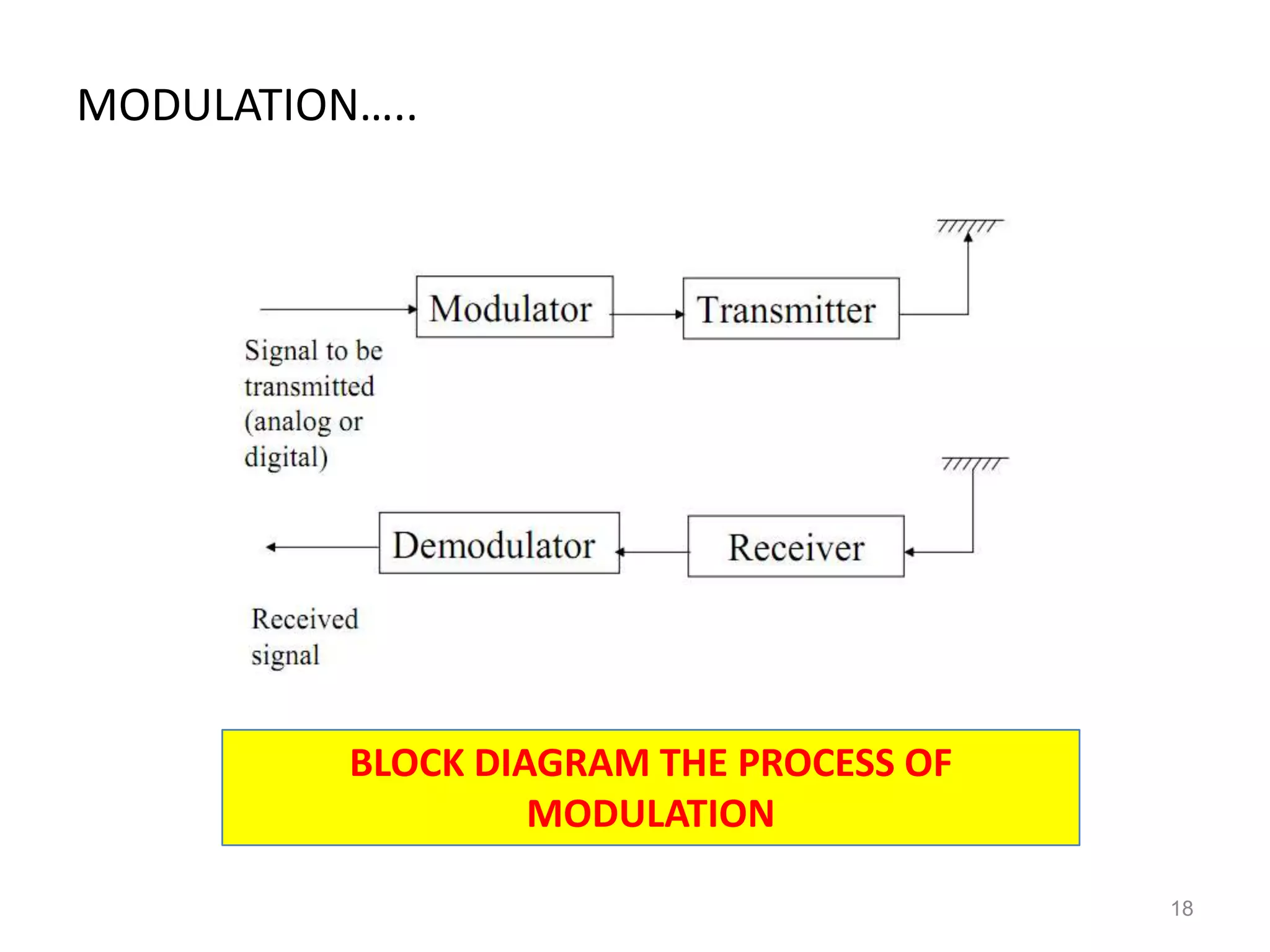 MODULATION.....

Modulator

Transmitter

Signal to be transmitted (analog or digital)

Demodulator

Receiver

Received signal

BLOCK DIAGRAM THE PROCESS OF MODULATION

18